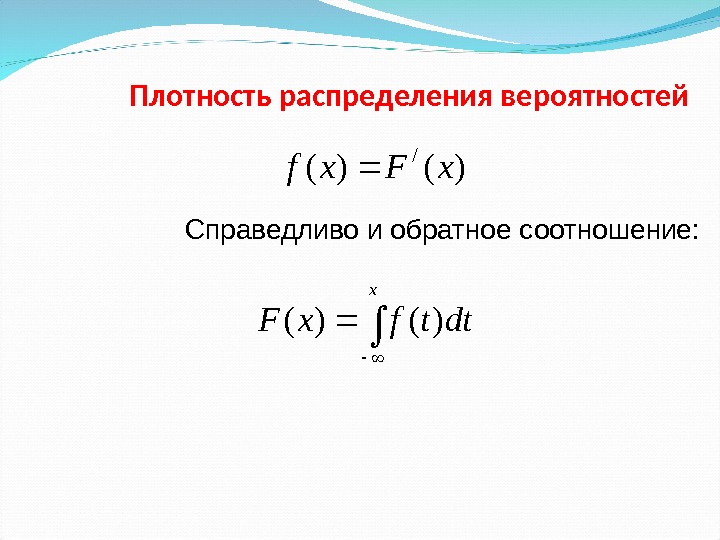 Плотность распределения вероятностей

$f(x) = F^{/}(x)$

Справедливо и обратное соотношение:

$F(x) = \int_{-\infty}^{x} f(t)dt$